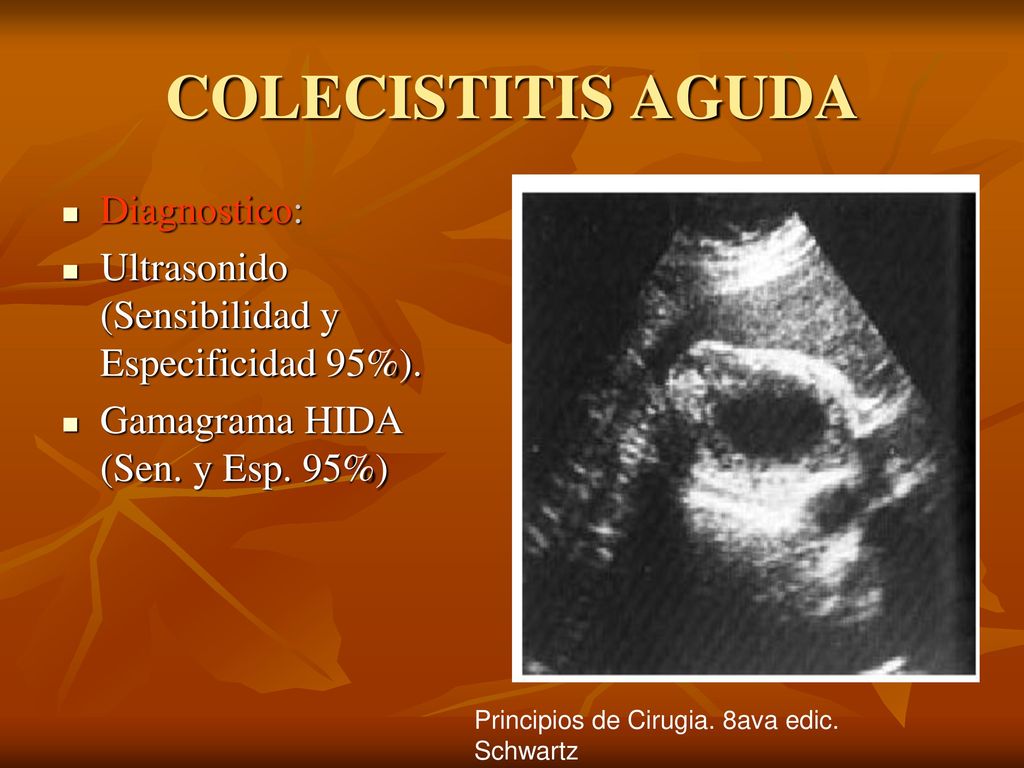 COLECISTITIS AGUDA

- Diagnostico:
- Ultrasonido (Sensibilidad y Especificidad 95%).
- Gamagrama HIDA (Sen. y Esp. 95%)

Principios de Cirugia. 8ava edic. Schwartz